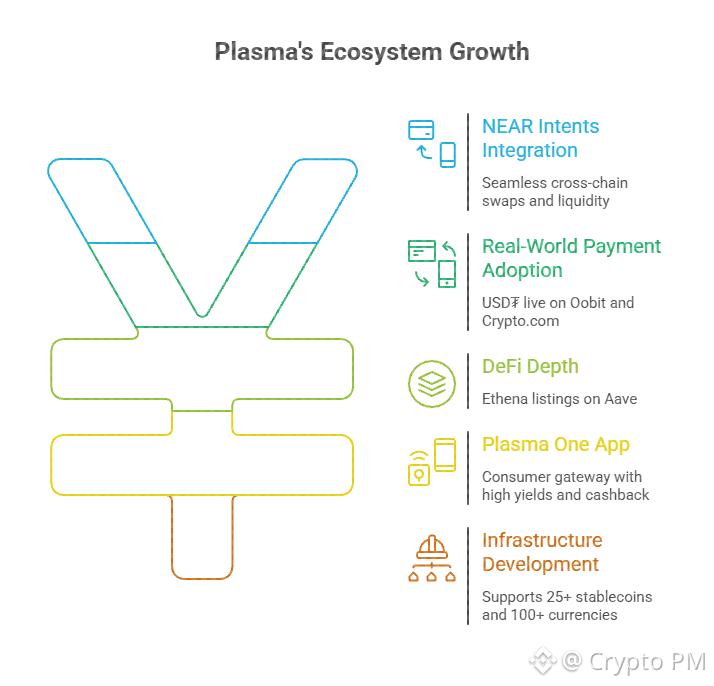 Plasma's Ecosystem Growth

NEAR Intents Integration

Seamless cross-chain swaps and liquidity

Real-World Payment Adoption

USD₮ live on Oobit and Crypto.com

DeFi Depth

Ethena listings on Aave

Plasma One App

Consumer gateway with high yields and cashback

Infrastructure Development

Supports 25+ stablecoins and 100+ currencies

@ Crypto PM